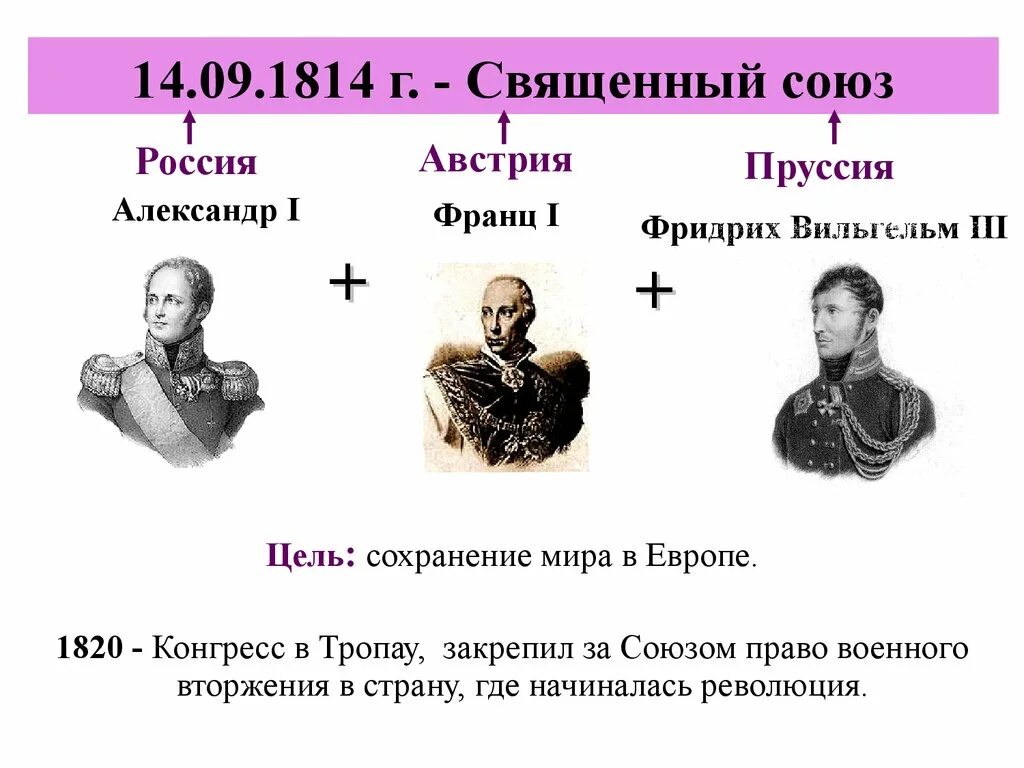 14.09.1814 г. - Священный союз

Россия
Александр I

+

Австрия
Франц I

+

Пруссия
Фридрих Вильгельм III

Цель: сохранение мира в Европе.

1820 - Конгресс в Тропау, закрепил за Союзом право военного вторжения в страну, где начиналась революция.